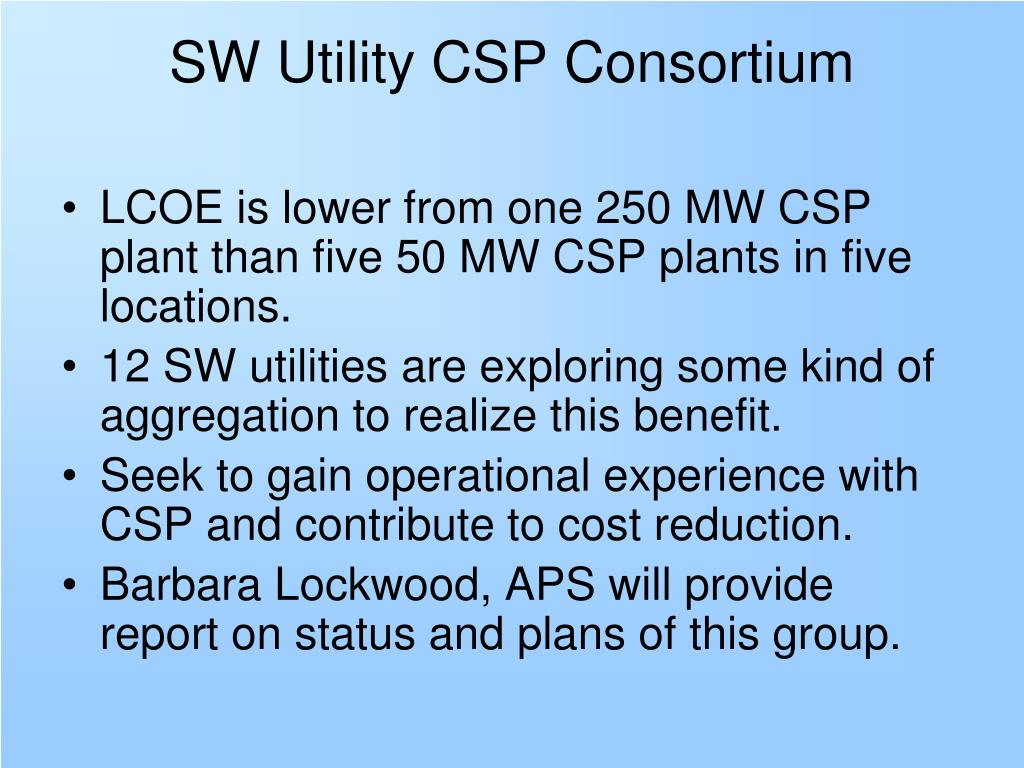 SW Utility CSP Consortium

• LCOE is lower from one 250 MW CSP plant than five 50 MW CSP plants in five locations.
• 12 SW utilities are exploring some kind of aggregation to realize this benefit.
• Seek to gain operational experience with CSP and contribute to cost reduction.
• Barbara Lockwood, APS will provide report on status and plans of this group.